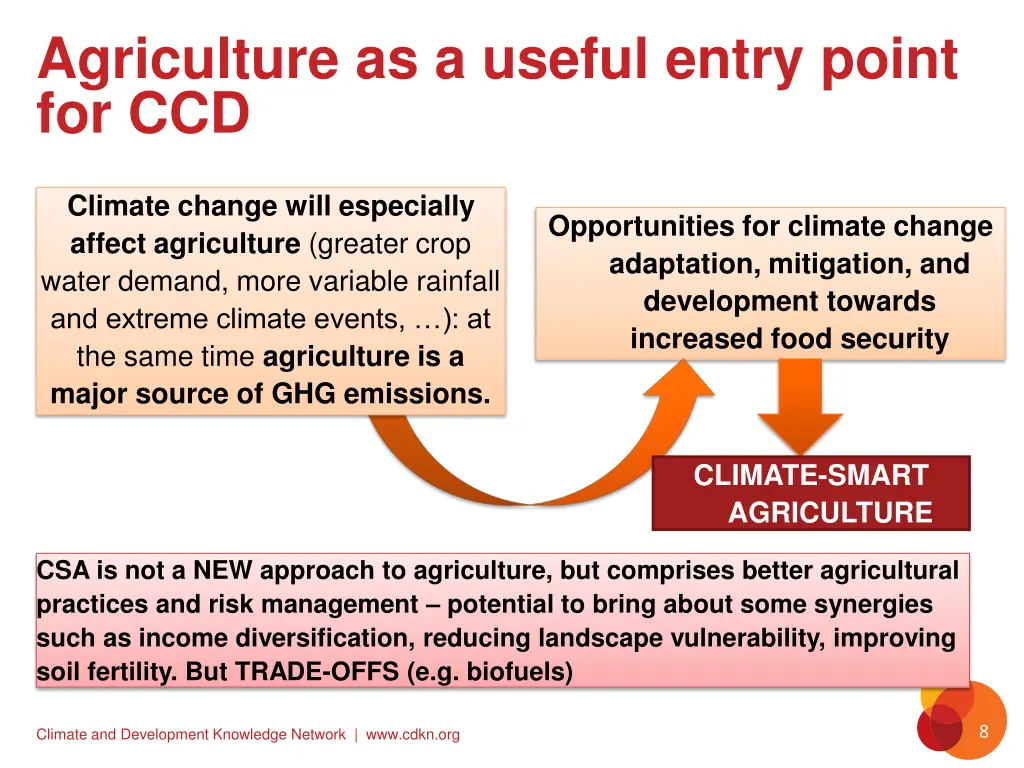 Agriculture as a useful entry point for CCD

Climate change will especially affect agriculture (greater crop water demand, more variable rainfall and extreme climate events, …): at the same time agriculture is a major source of GHG emissions.

Opportunities for climate change adaptation, mitigation, and development towards increased food security

CLIMATE-SMART AGRICULTURE

CSA is not a NEW approach to agriculture, but comprises better agricultural practices and risk management – potential to bring about some synergies such as income diversification, reducing landscape vulnerability, improving soil fertility. But TRADE-OFFS (e.g. biofuels)

Climate and Development Knowledge Network | www.cdkn.org

8